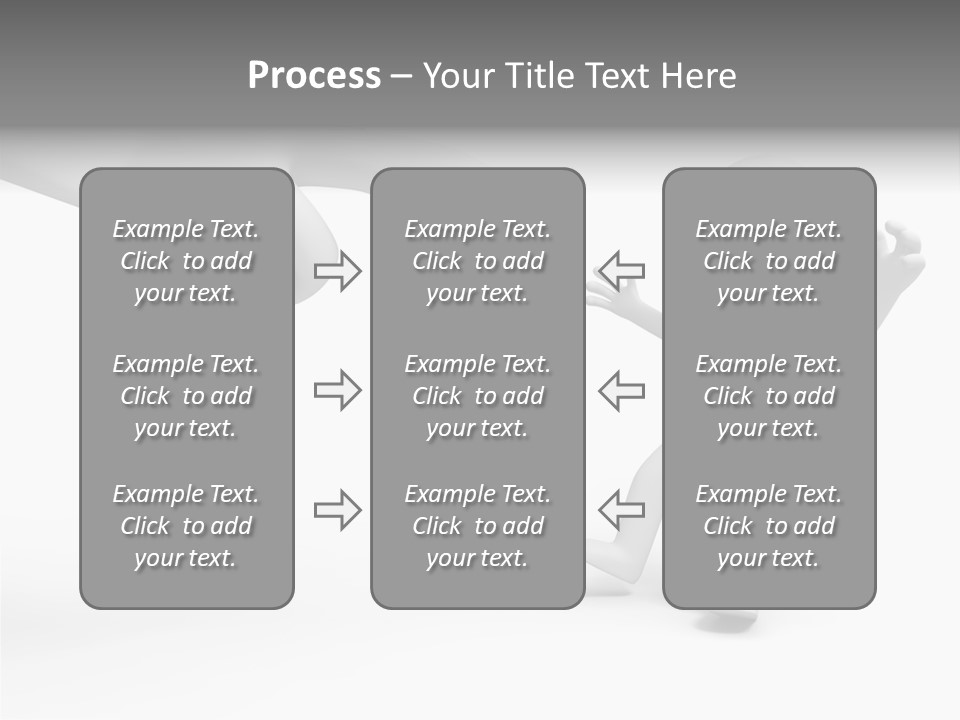 Process – Your Title Text Here

Example Text. Click to add your text.

Example Text. Click to add your text.

Example Text. Click to add your text.

Example Text. Click to add your text.

Example Text. Click to add your text.

Example Text. Click to add your text.

Example Text. Click to add your text.

Example Text. Click to add your text.

Example Text. Click to add your text.